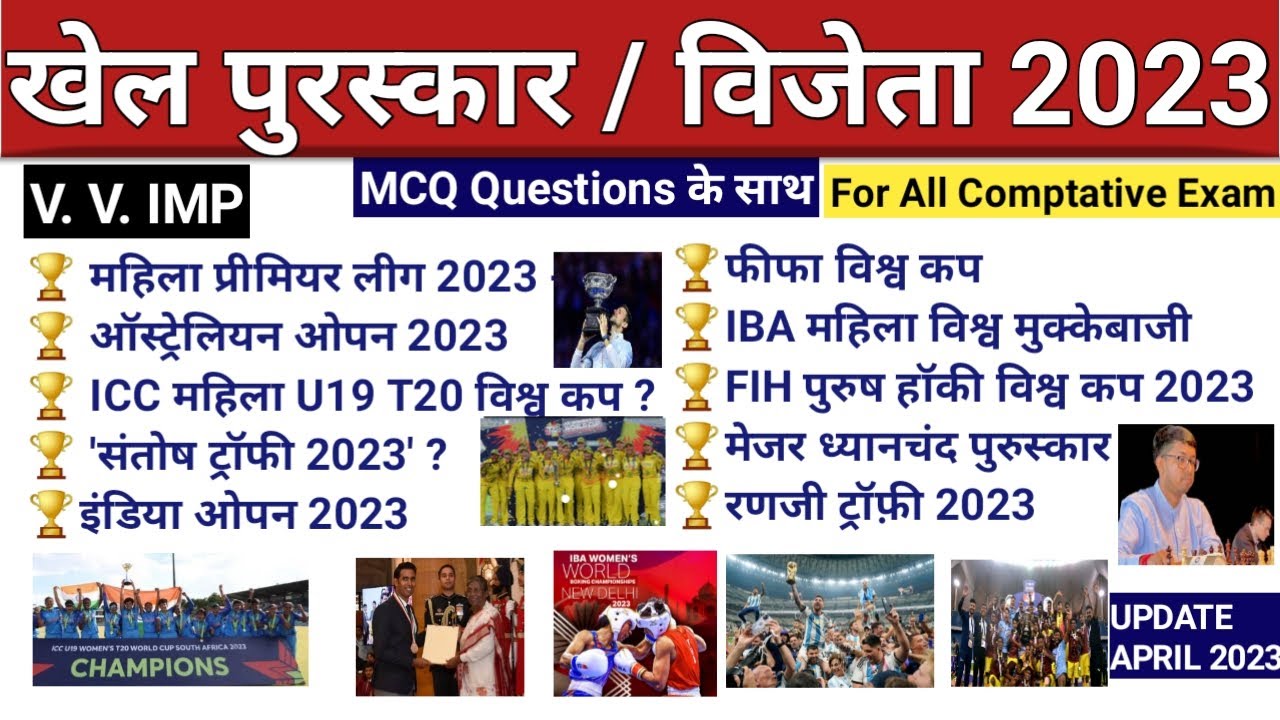 खेल पुरस्कार / विजेता 2023

V. V. IMP

MCQ Questions के साथ

For All Comptative Exam

महिला प्रीमियर लीग 2023

ऑस्ट्रेलियन ओपन 2023

ICC महिला U19 T20 विश्व कप ?

'संतोष ट्रॉफी 2023' ?

इंडिया ओपन 2023

फीफा विश्व कप

IBA महिला विश्व मुक्केबाजी

FIH पुरुष हॉकी विश्व कप 2023

मेजर ध्यानचंद पुरुस्कार

रणजी ट्रॉफ़ी 2023

ICC U19 WOMEN'S T20 WORLD CUP SOUTH AFRICA 2023

CHAMPIONS

IBA WOMEN'S WORLD BOXING CHAMPIONSHIPS NEW DELHI 2023

UPDATE APRIL 2023